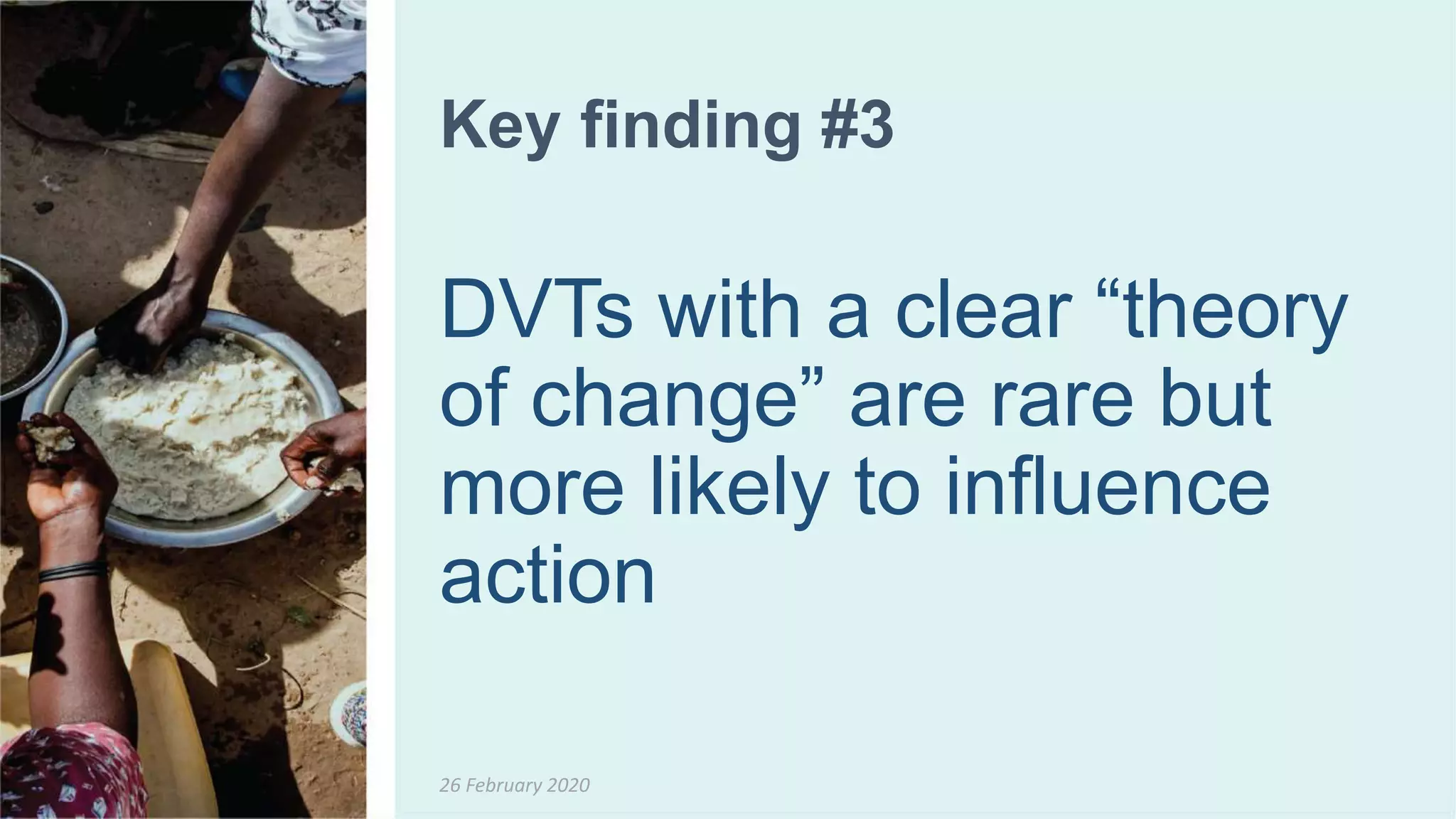 Key finding #3

DVTs with a clear “theory of change” are rare but more likely to influence action

26 February 2020